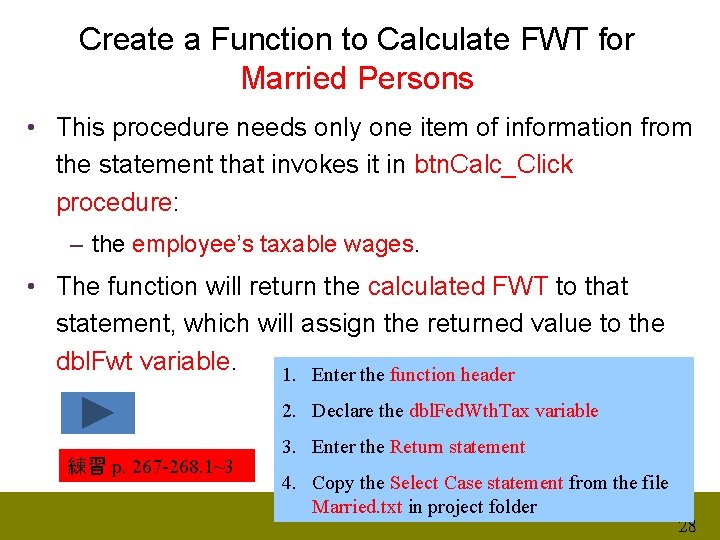 Create a Function to Calculate FWT for Married Persons

• This procedure needs only one item of information from the statement that invokes it in btnCalc_Click procedure:

– the employee's taxable wages.

• The function will return the calculated FWT to that statement, which will assign the returned value to the dblFwt variable.

1. Enter the function header
2. Declare the dblFedWthTax variable
3. Enter the Return statement
4. Copy the Select Case statement from the file Married.txt in project folder

練習 p. 267-268.1~3

28